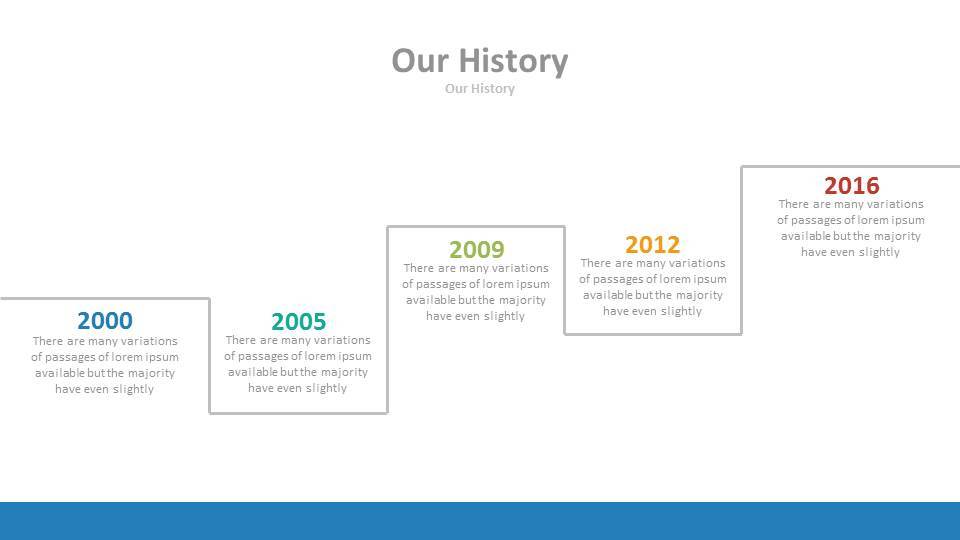 Our History
Our History

2000
There are many variations of passages of lorem ipsum available but the majority have even slightly

2005
There are many variations of passages of lorem ipsum available but the majority have even slightly

2009
There are many variations of passages of lorem ipsum available but the majority have even slightly

2012
There are many variations of passages of lorem ipsum available but the majority have even slightly

2016
There are many variations of passages of lorem ipsum available but the majority have even slightly